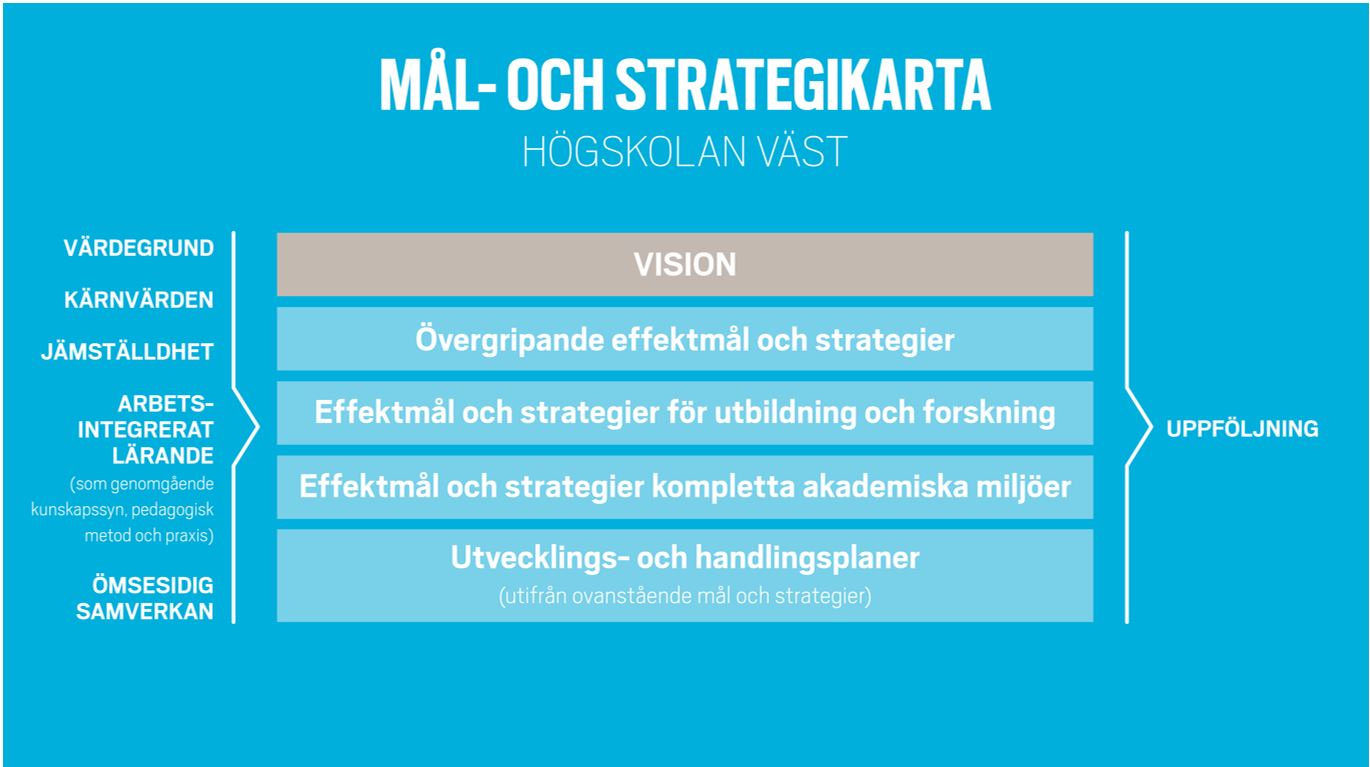 MÅL- OCH STRATEGIKARTA

HÖGSKOLAN VÄST

VÄRDEGRUND

KÄRNVÄRDEN

JÄMSTÄLLDHET

ARBETS-INTEGRERAT LÄRANDE
(som genomgående kunskapssyn, pedagogisk metod och praxis)

ÖMSESIDIG SAMVERKAN

VISION

Övergripande effektmål och strategier

Effektmål och strategier för utbildning och forskning

Effektmål och strategier kompletta akademiska miljöer

Utvecklings- och handlingsplaner
(utifrån ovanstående mål och strategier)

UPPFÖLJNING